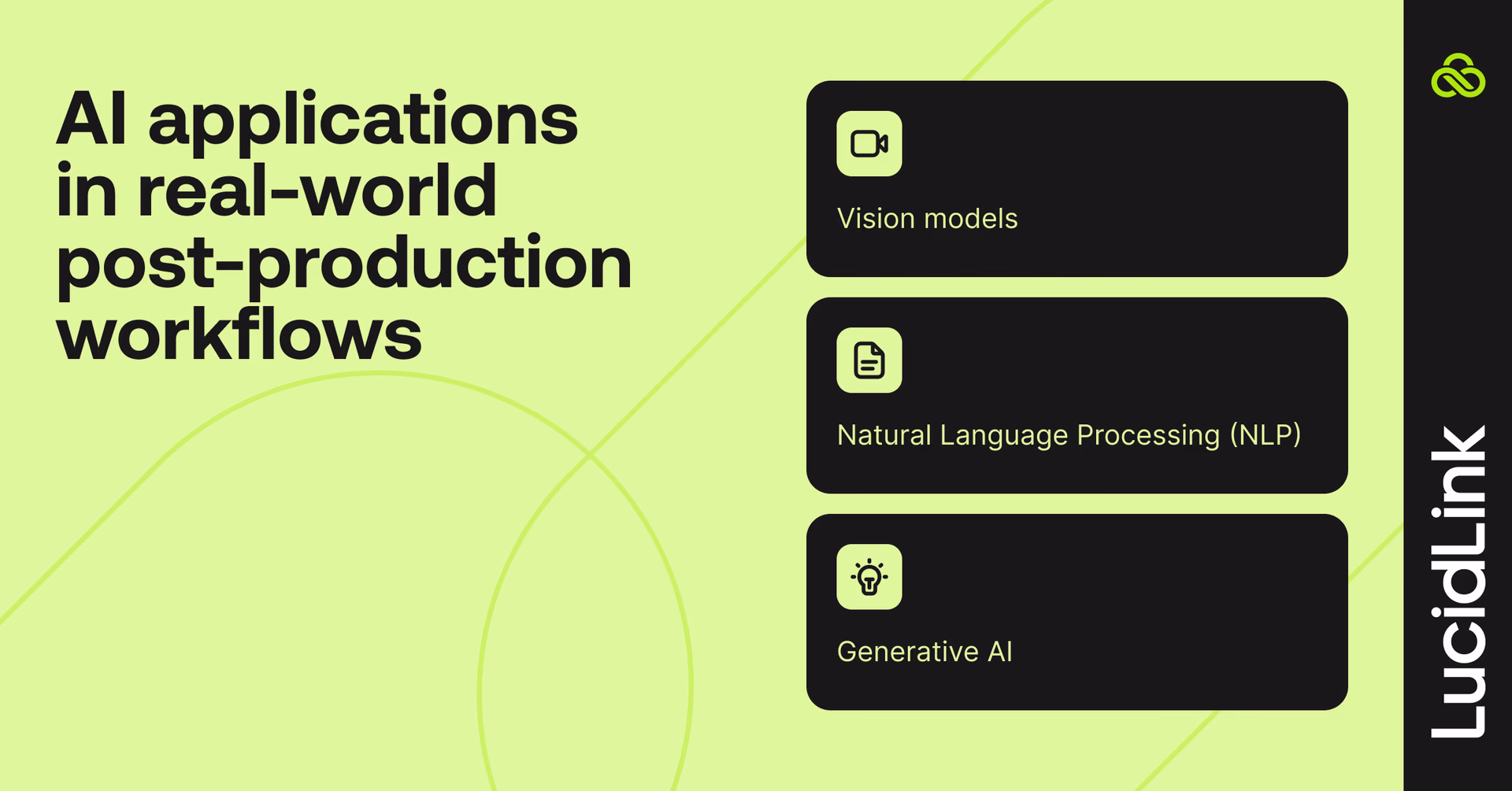 AI applications in real-world post-production workflows

Vision models

Natural Language Processing (NLP)

Generative AI

LucidLink